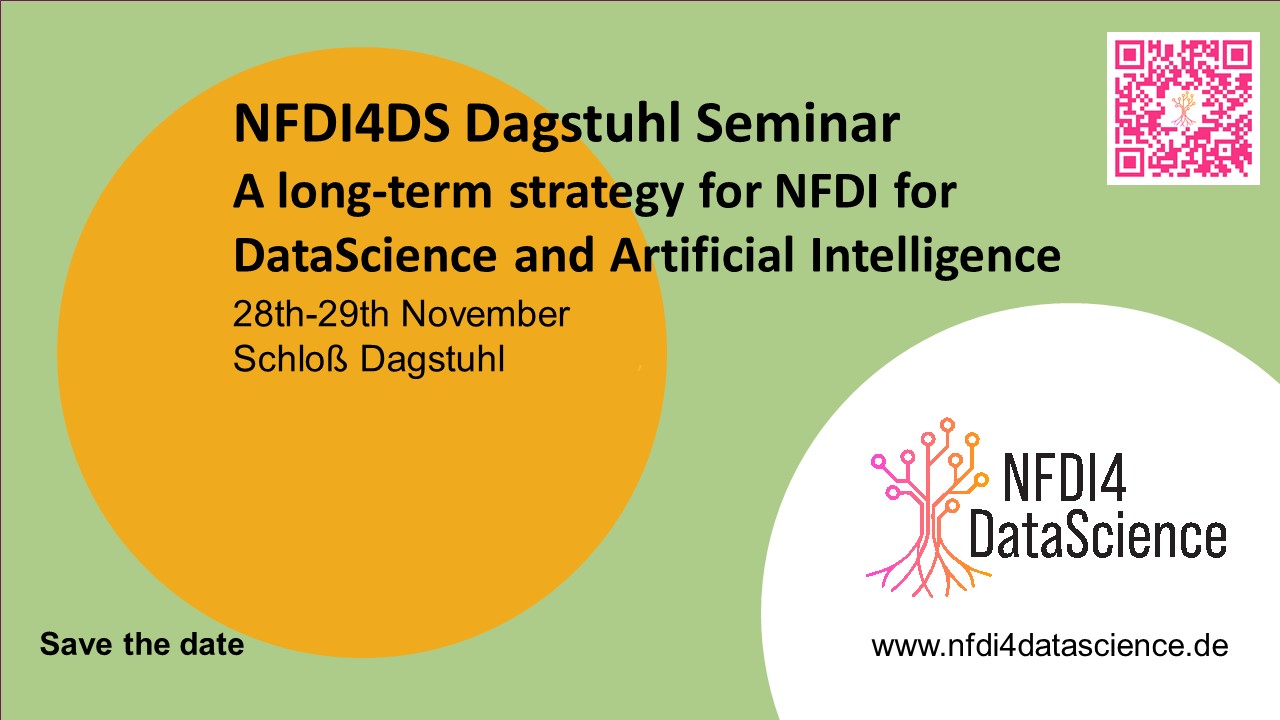 NFDI4DS Dagstuhl Seminar
A long-term strategy for NFDI for DataScience and Artificial Intelligence
28th-29th November
Schloß Dagstuhl

NFDI4
DataScience

Save the date

www.nfdi4datascience.de